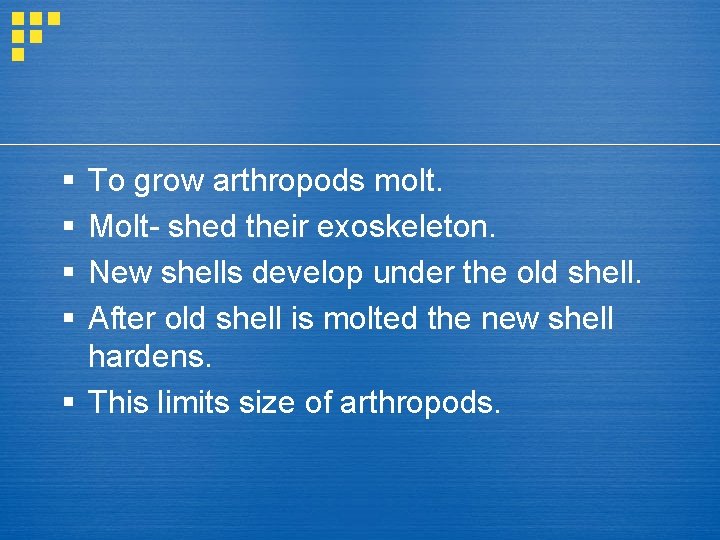 ▪ To grow arthropods molt.
▪ Molt- shed their exoskeleton.
▪ New shells develop under the old shell.
▪ After old shell is molted the new shell hardens.
▪ This limits size of arthropods.